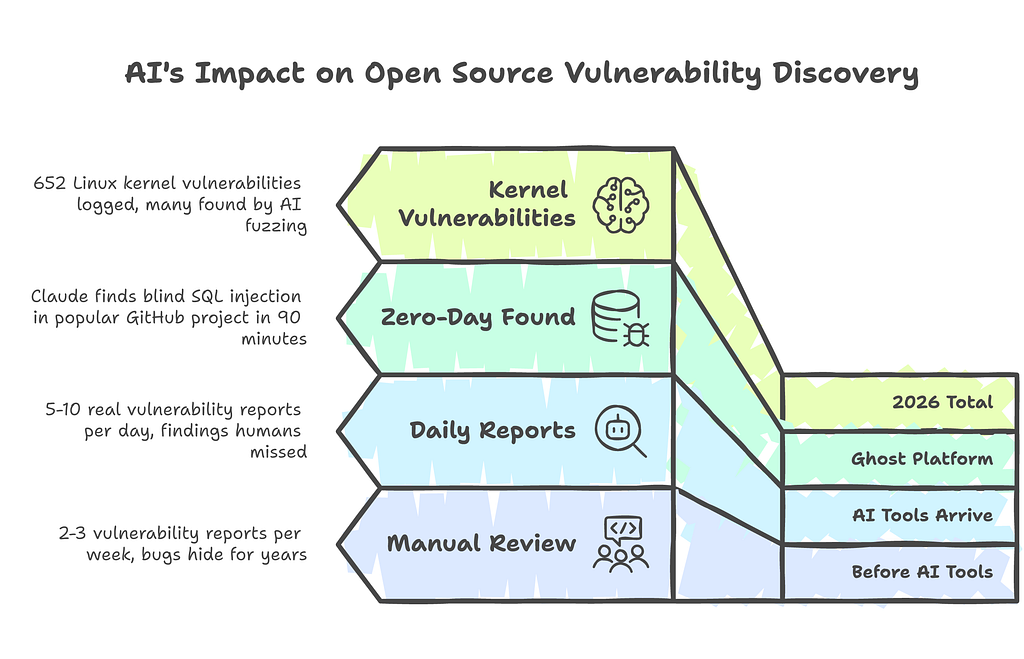 AI's Impact on Open Source Vulnerability Discovery

652 Linux kernel vulnerabilities logged, many found by AI fuzzing

Kernel Vulnerabilities

Claude finds blind SQL injection in popular GitHub project in 90 minutes

Zero-Day Found

5-10 real vulnerability reports per day, findings humans missed

Daily Reports

2-3 vulnerability reports per week, bugs hide for years

Manual Review

2026 Total

Ghost Platform

AI Tools Arrive

Before AI Tools